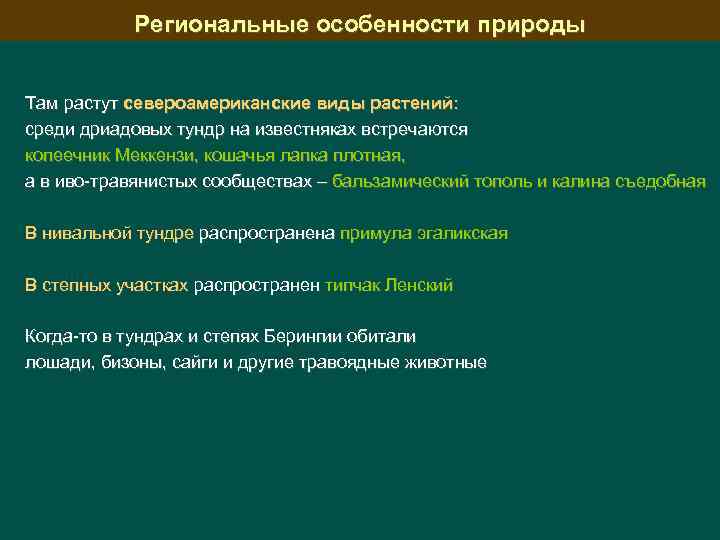 Региональные особенности природы

Там растут североамериканские виды растений:
среди дриадовых тундр на известняках встречаются
копеечник Меккензи, кошачья лапка плотная,
а в иво-травянистых сообществах – бальзамический тополь и калина съедобная

В нивальной тундре распространена примула эгаликская

В степных участках распространен типчак Ленский

Когда-то в тундрах и степях Берингии обитали
лошади, бизоны, сайги и другие травоядные животные